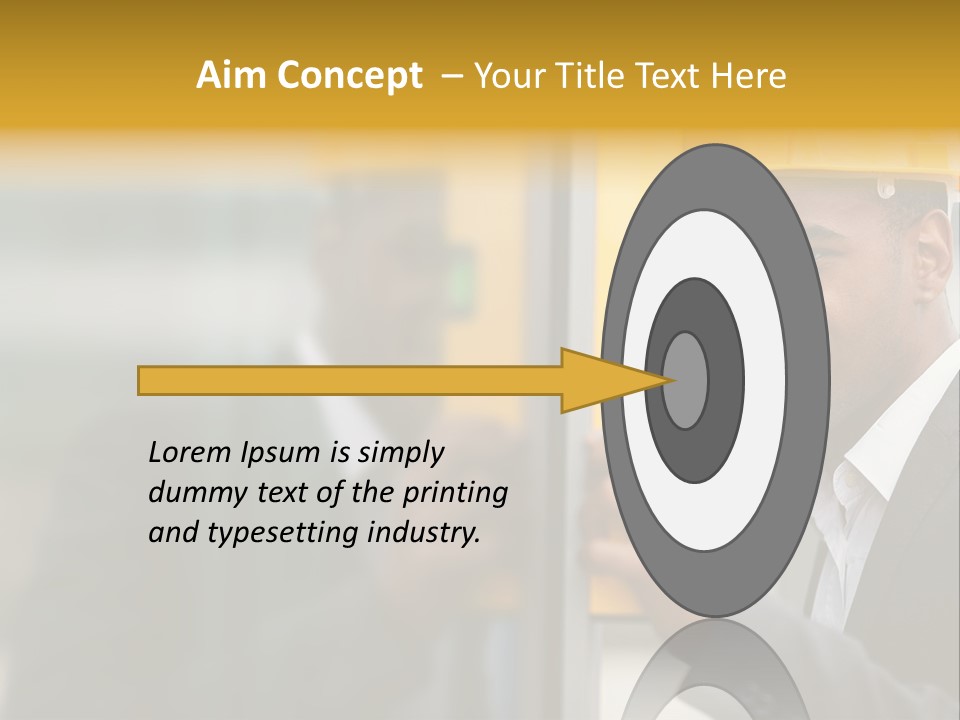 Aim Concept – Your Title Text Here

Lorem Ipsum is simply dummy text of the printing and typesetting industry.